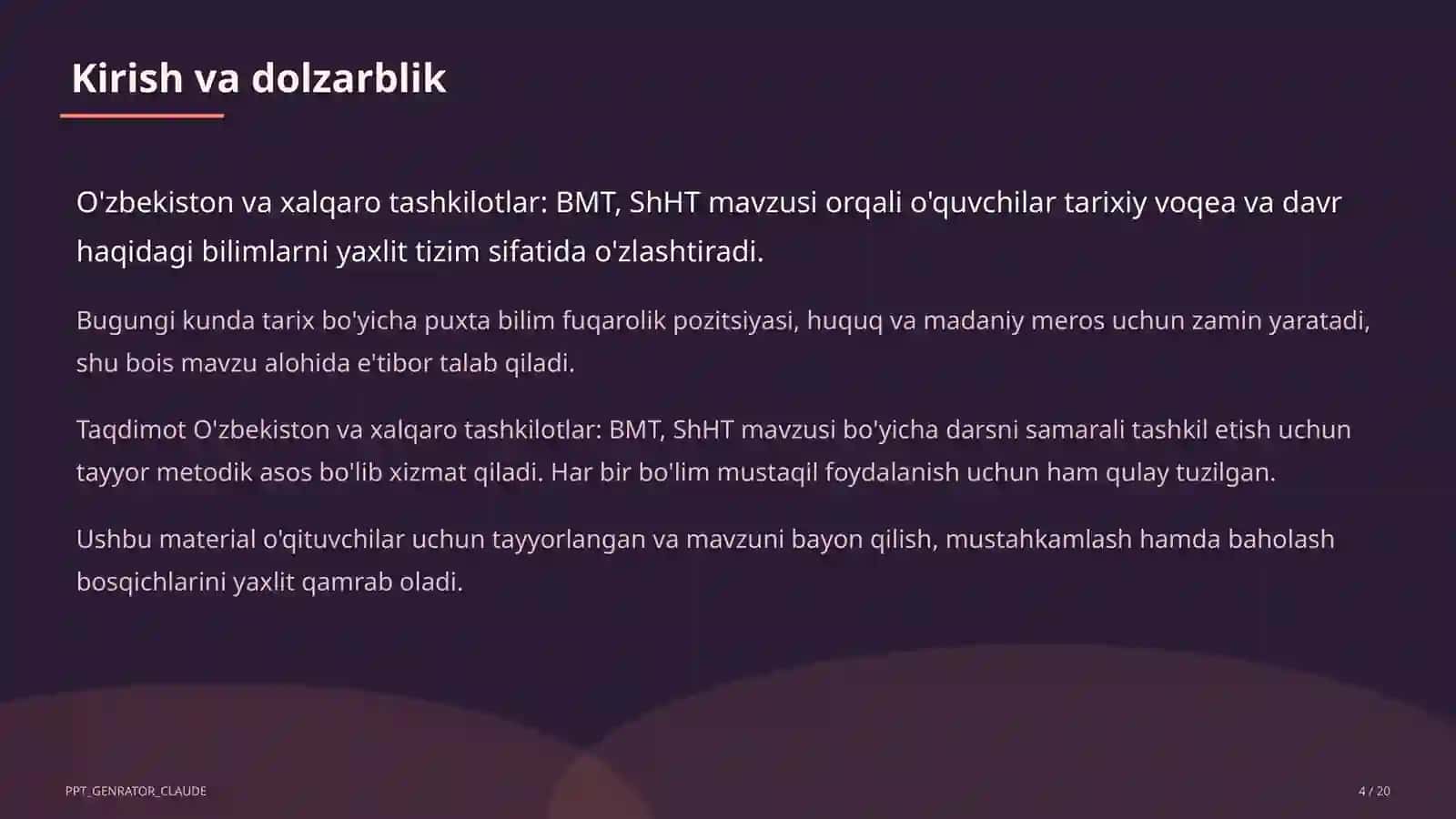 Kirish va dolzarblik

O'zbekiston va xalqaro tashkilotlar: BMT, ShHT mavzusi orqali o'quvchilar tarixiy voqea va davr haqidagi bilimlarni yaxlit tizim sifatida o'zlashtiradi.

Bugungi kunda tarix bo'yicha puxta bilim fuqarolik pozitsiyasi, huquq va madaniy meros uchun zamin yaratadi, shu bois mavzu alohida e'tibor talab qiladi.

Taqdimot O'zbekiston va xalqaro tashkilotlar: BMT, ShHT mavzusi bo'yicha darsni samarali tashkil etish uchun tayyor metodik asos bo'lib xizmat qiladi. Har bir bo'lim mustaqil foydalanish uchun ham qulay tuzilgan.

Ushbu material o'qituvchilar uchun tayyorlangan va mavzuni bayon qilish, mustahkamlash hamda baholash bosqichlarini yaxlit qamrab oladi.

PPT_GENRATOR_CLAUDE

4 / 20